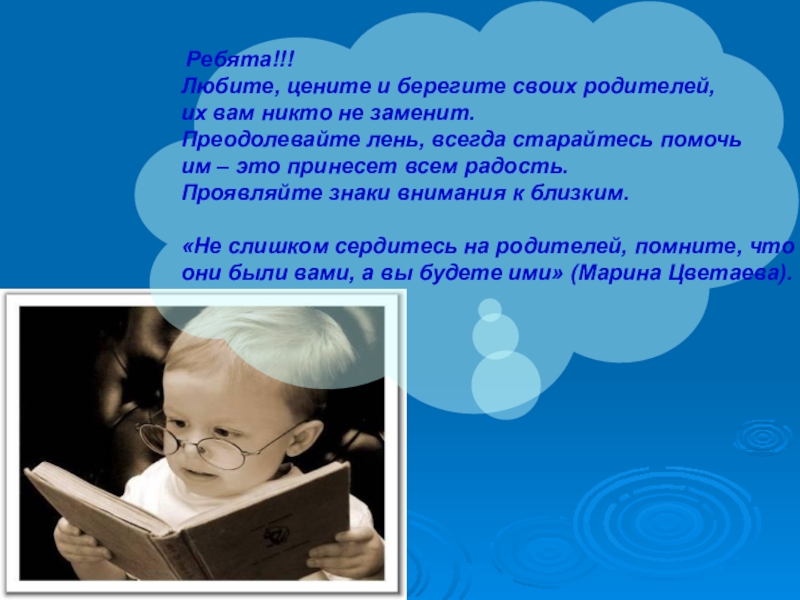 Ребята!!!
Любите, цените и берегите своих родителей, их вам никто не заменит.
Преодолевайте лень, всегда старайтесь помочь им – это принесет всем радость.
Проявляйте знаки внимания к близким.

«Не слишком сердитесь на родителей, помните, что они были вами, а вы будете ими» (Марина Цветаева).